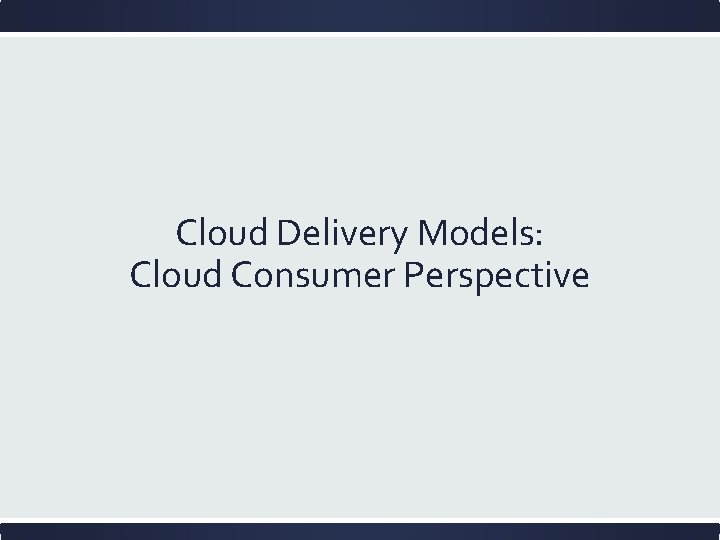 Cloud Delivery Models:
Cloud Consumer Perspective